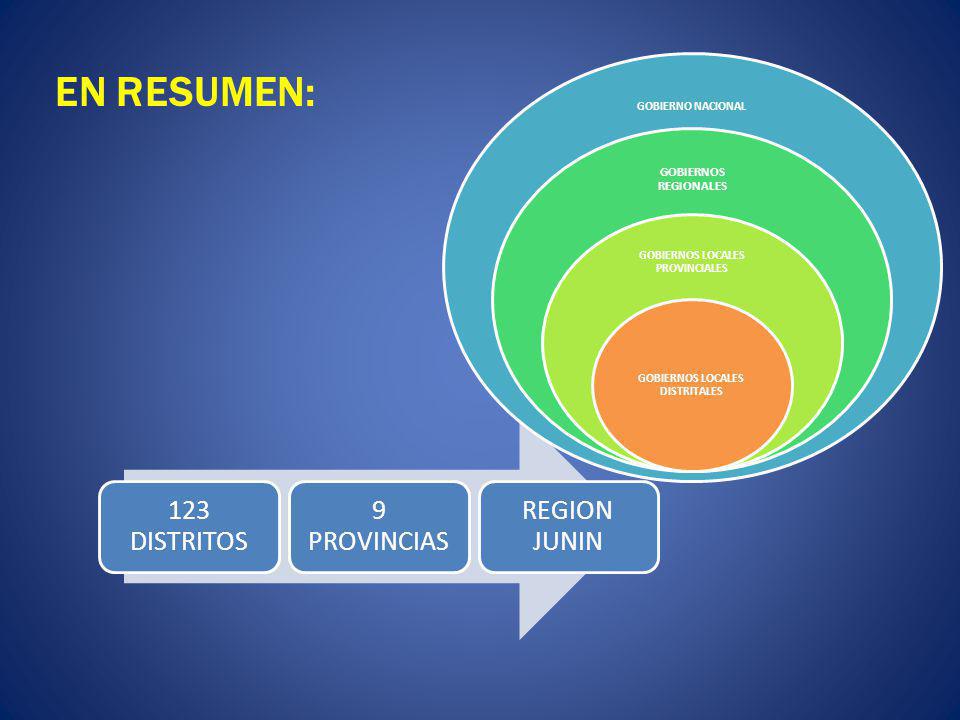 EN RESUMEN:

GOBIERNO NACIONAL

GOBIERNOS REGIONALES

GOBIERNOS LOCALES PROVINCIALES

GOBIERNOS LOCALES DISTRITALES

123 DISTRITOS

9 PROVINCIAS

REGION JUNIN